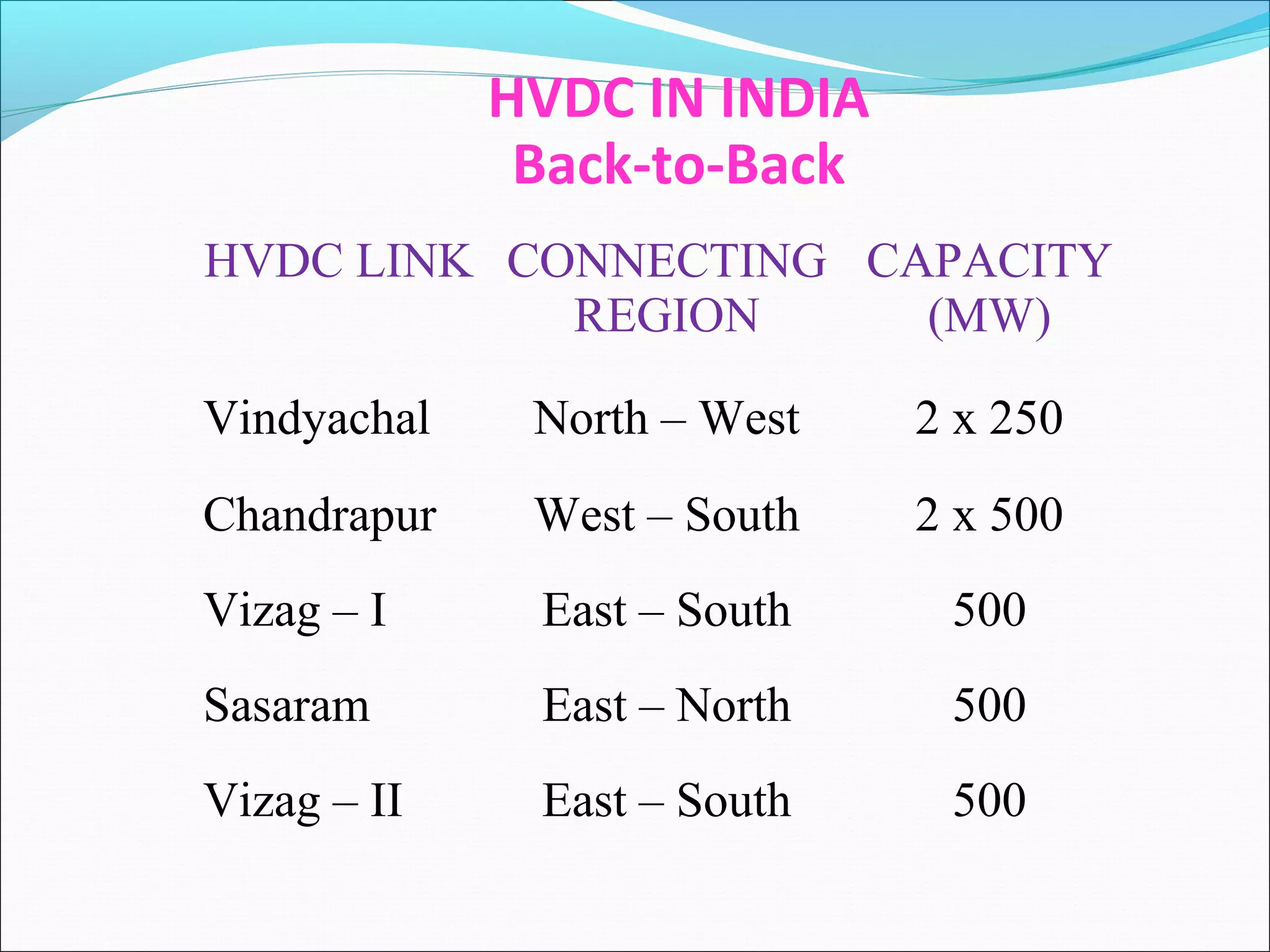 HVDC IN INDIA
Back-to-Back

| HVDC LINK | CONNECTING REGION | CAPACITY (MW) |
|---|---|---|
| Vindyachal | North – West | 2 x 250 |
| Chandrapur | West – South | 2 x 500 |
| Vizag – I | East – South | 500 |
| Sasaram | East – North | 500 |
| Vizag – II | East – South | 500 |